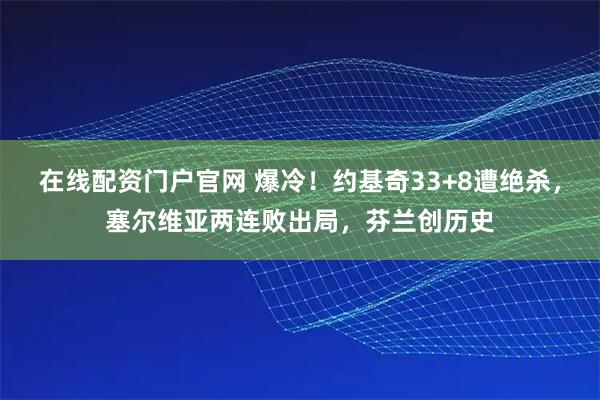 在线配资门户官网 爆冷！约基奇33+8遭绝杀，塞尔维亚两连败出局，芬兰创历史